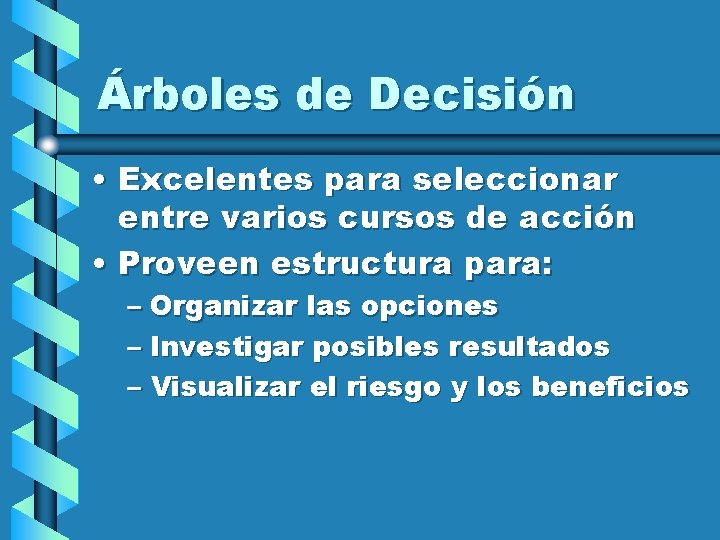 Árboles de Decisión

• Excelentes para seleccionar entre varios cursos de acción

• Proveen estructura para:

– Organizar las opciones

– Investigar posibles resultados

– Visualizar el riesgo y los beneficios